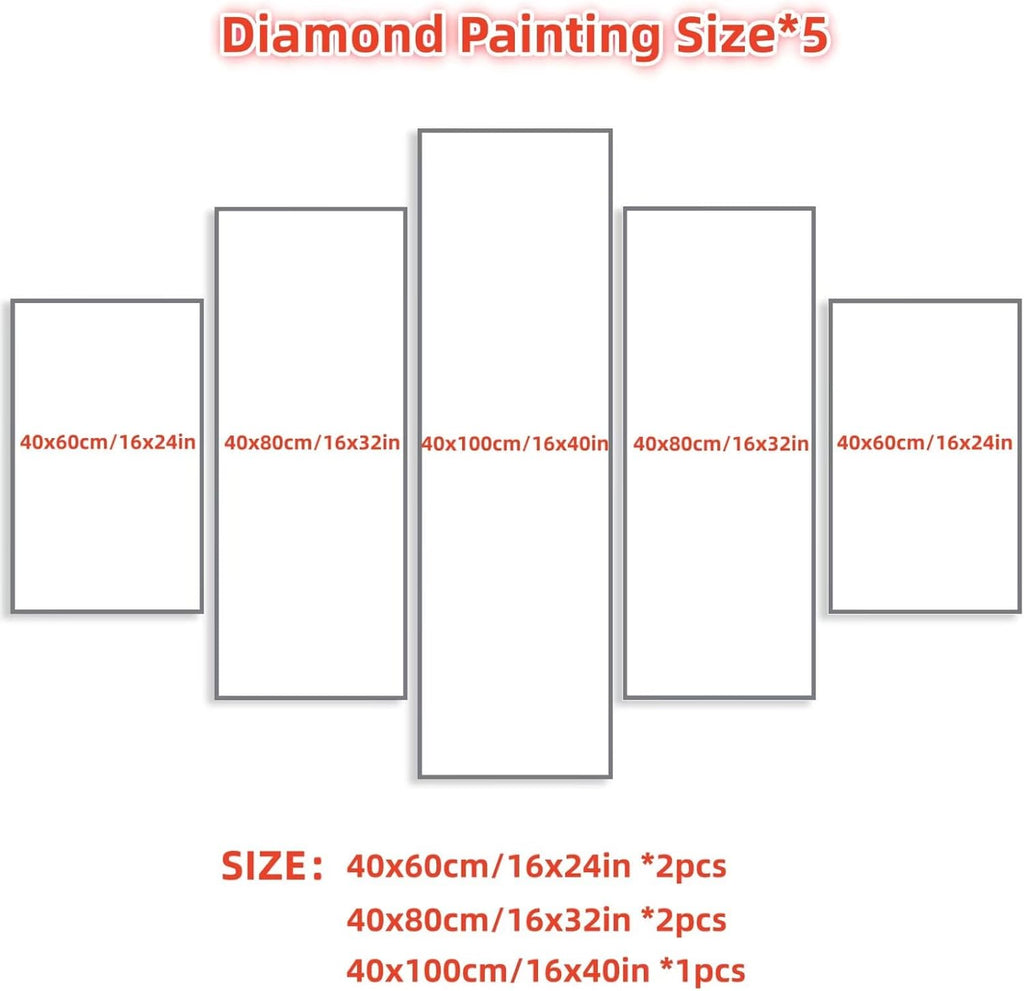 Diamond Painting Size*5

40x60cm/16x24in

40x80cm/16x32in

40x100cm/16x40in

40x80cm/16x32in

40x60cm/16x24in

SIZE: 40x60cm/16x24in *2pcs
40x80cm/16x32in *2pcs
40x100cm/16x40in *1pcs